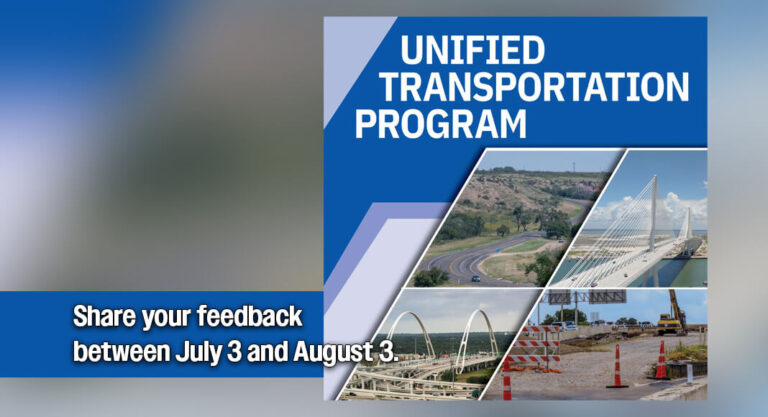 UNIFIED TRANSPORTATION PROGRAM

Share your feedback between July 3 and August 3.